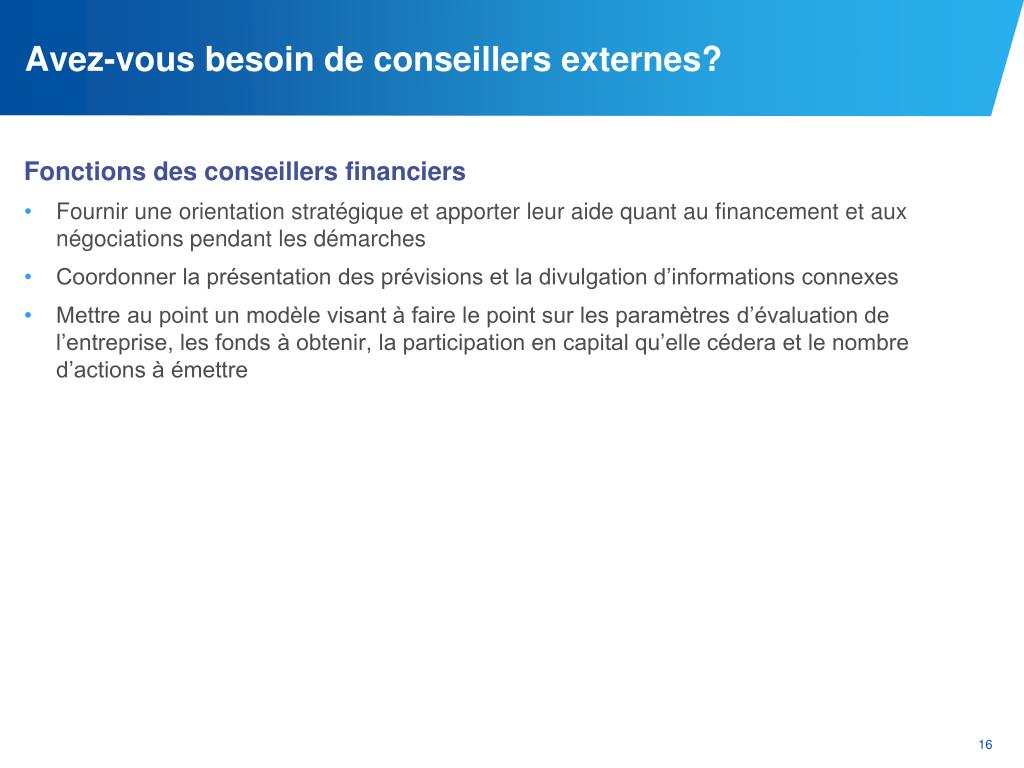 Avez-vous besoin de conseillers externes?

Fonctions des conseillers financiers

• Fournir une orientation stratégique et apporter leur aide quant au financement et aux négociations pendant les démarches
• Coordonner la présentation des prévisions et la divulgation d’informations connexes
• Mettre au point un modèle visant à faire le point sur les paramètres d’évaluation de l’entreprise, les fonds à obtenir, la participation en capital qu’elle cédera et le nombre d’actions à émettre

16